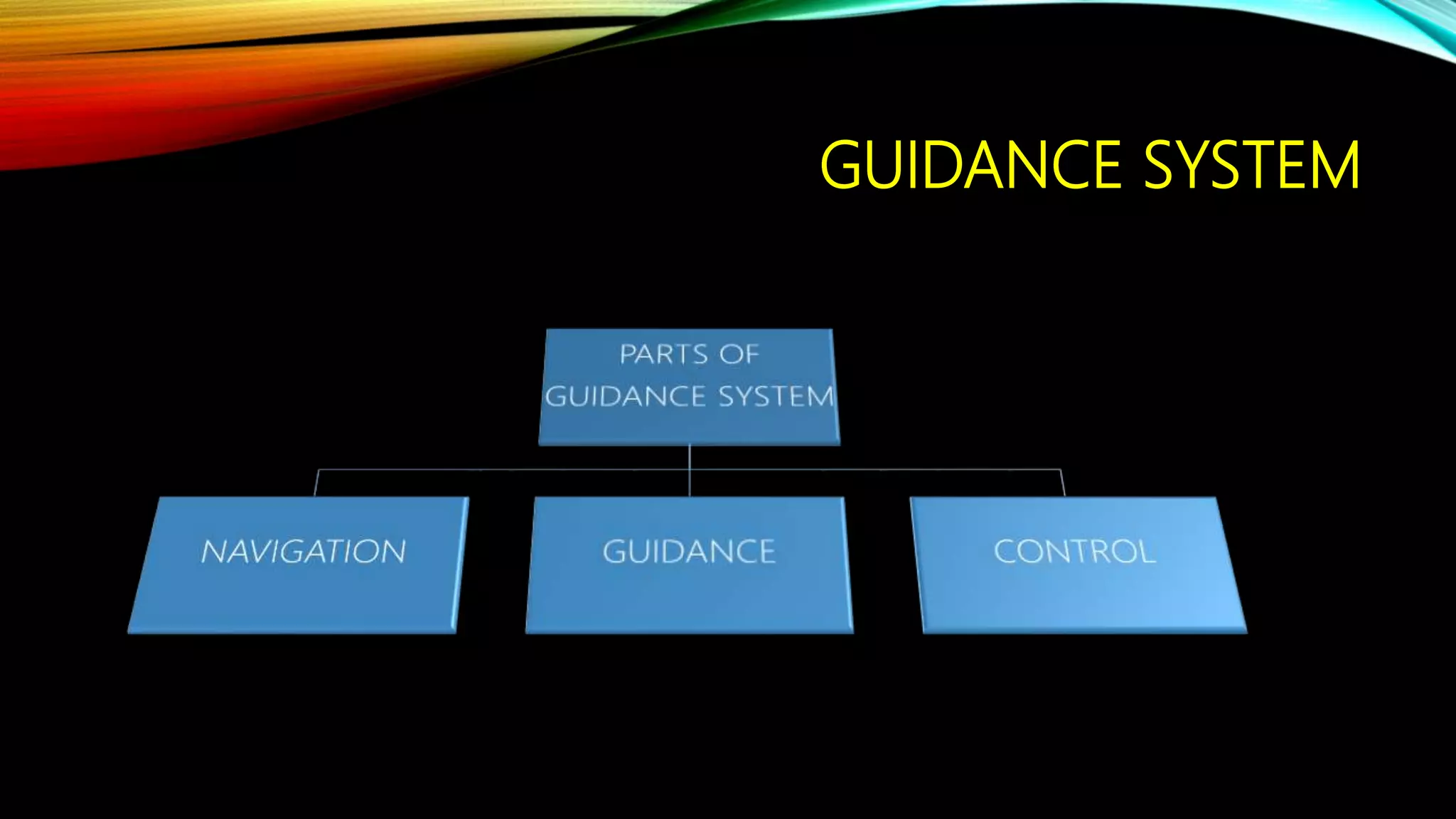 GUIDANCE SYSTEM

PARTS OF GUIDANCE SYSTEM

NAVIGATION

GUIDANCE

CONTROL